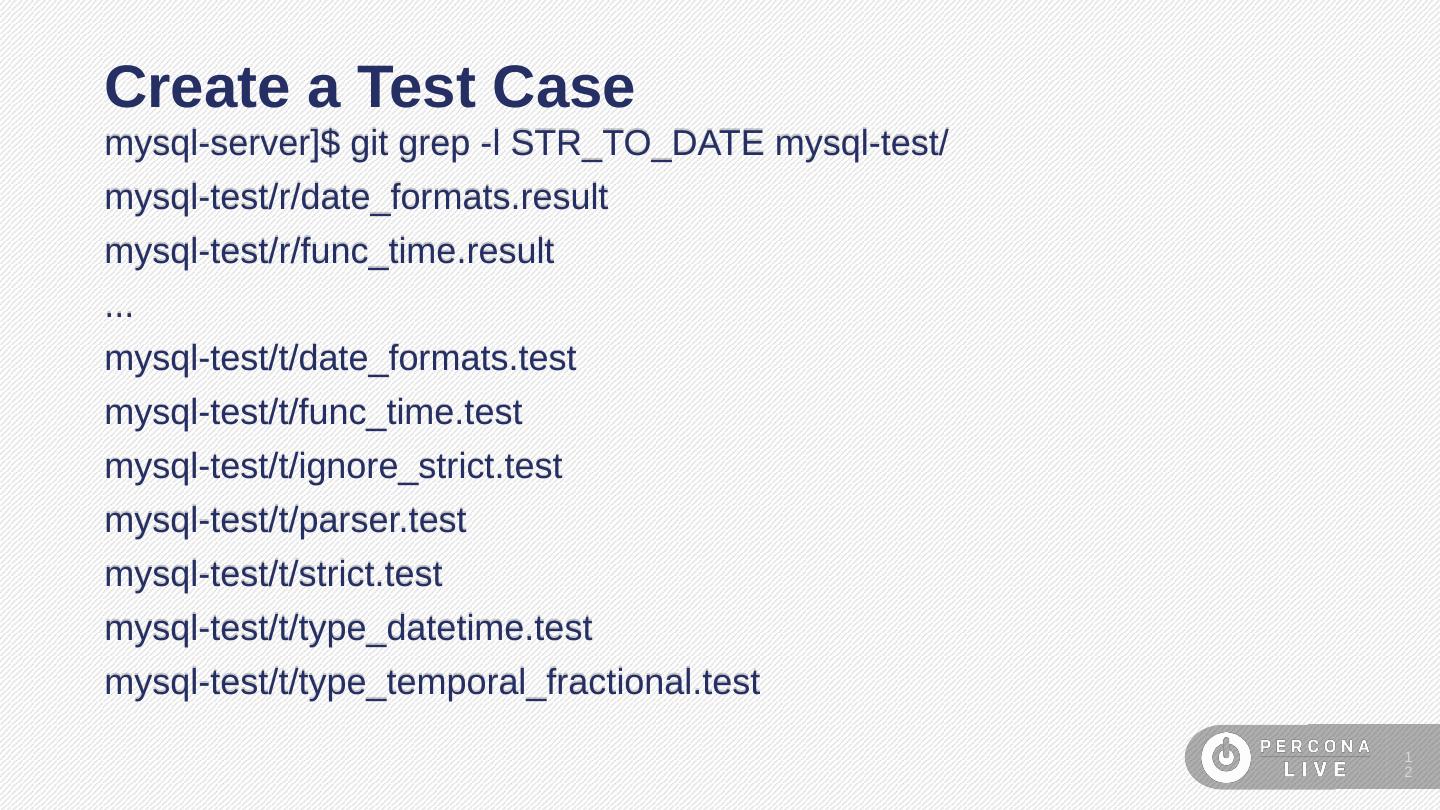 Create a Test Case

mysql-server]$ git grep -l STR_TO_DATE mysql-test/

mysql-test/r/date_formats.result

mysql-test/r/func_time.result

...

mysql-test/t/date_formats.test

mysql-test/t/func_time.test

mysql-test/t/ignore_strict.test

mysql-test/t/parser.test

mysql-test/t/strict.test

mysql-test/t/type_datetime.test

mysql-test/t/type_temporal_fractional.test

PERCONA LIVE

12